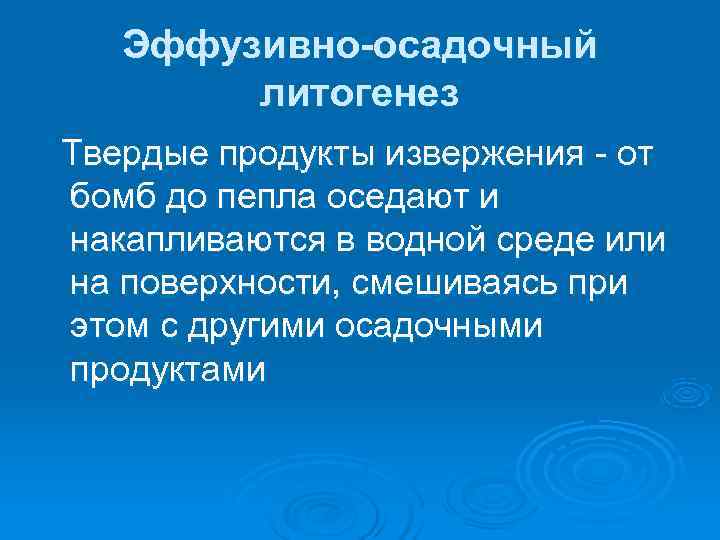 Эффузивно-осадочный литогенез

Твердые продукты извержения - от бомб до пепла оседают и накапливаются в водной среде или на поверхности, смешиваясь при этом с другими осадочными продуктами